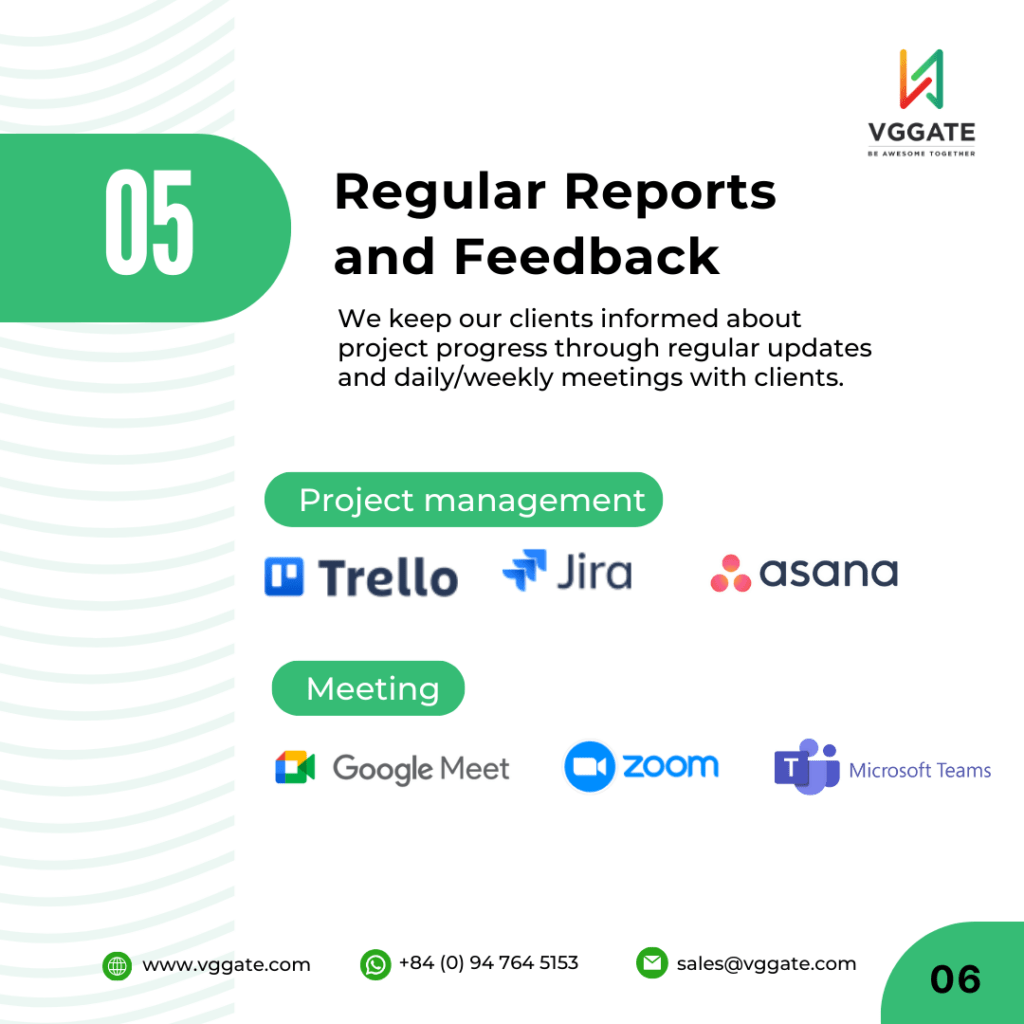 VGGATE
BE AWESOME TOGETHER

05

Regular Reports and Feedback

We keep our clients informed about project progress through regular updates and daily/weekly meetings with clients.

Project management

Trello Jira asana

Meeting

Google Meet zoom T Microsoft Teams

www.vggate.com +84 (0) 94 764 5153 sales@vggate.com

06